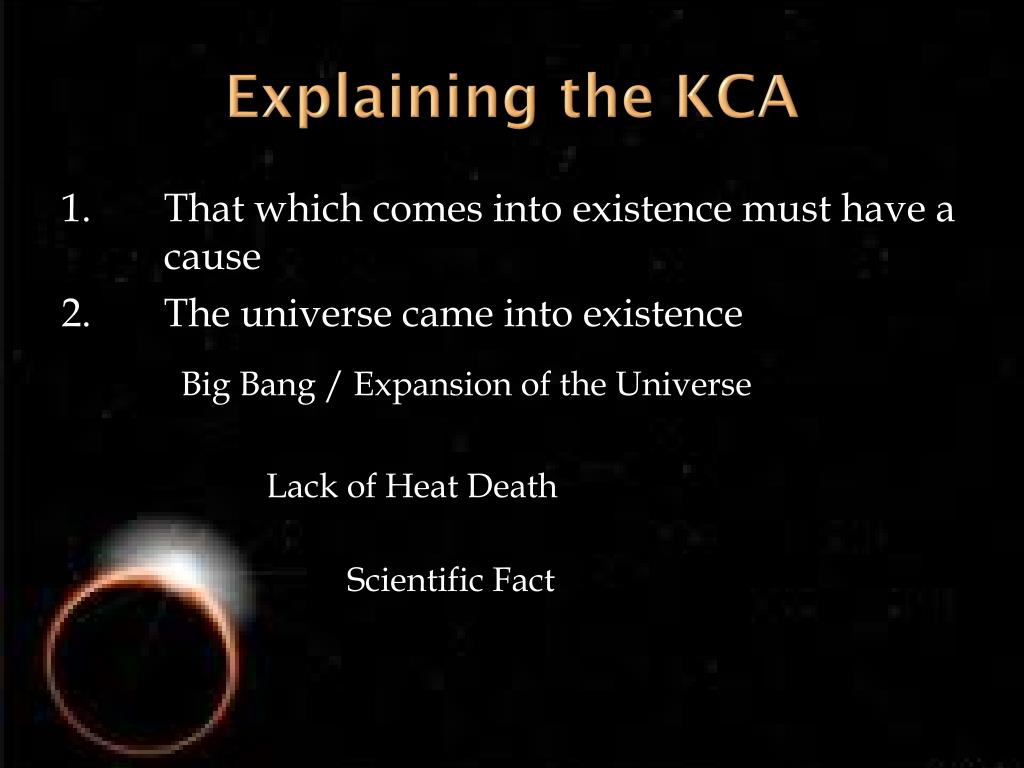 Explaining the KCA

1. That which comes into existence must have a cause
2. The universe came into existence

Big Bang / Expansion of the Universe

Lack of Heat Death

Scientific Fact